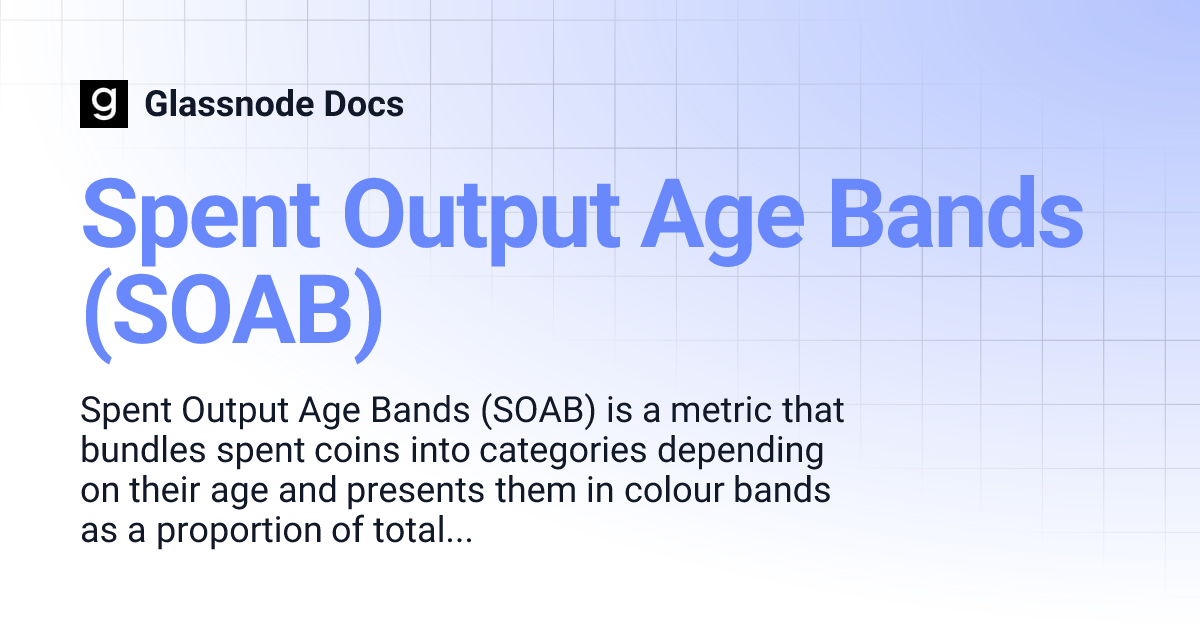 g Glassnode Docs

Spent Output Age Bands (SOAB)

Spent Output Age Bands (SOAB) is a metric that bundles spent coins into categories depending on their age and presents them in colour bands as a proportion of total...